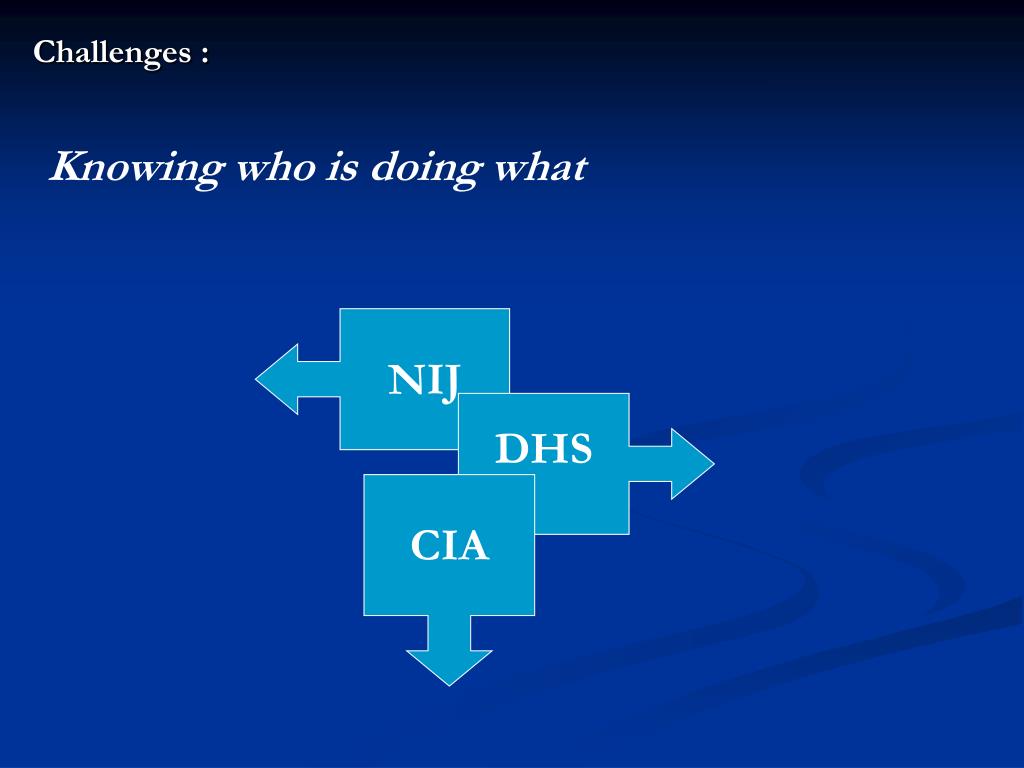 Challenges :

Knowing who is doing what

NIJ

DHS

CIA